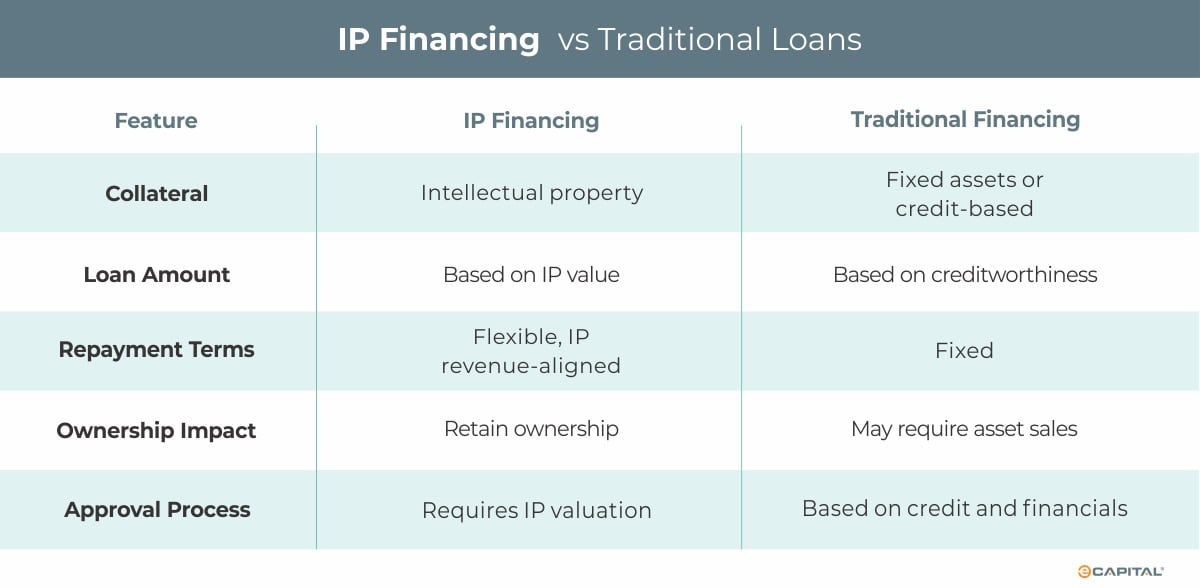 IP Financing vs Traditional Loans

| Feature | IP Financing | Traditional Financing |
|---|---|---|
| Collateral | Intellectual property | Fixed assets or credit-based |
| Loan Amount | Based on IP value | Based on creditworthiness |
| Repayment Terms | Flexible, IP revenue-aligned | Fixed |
| Ownership Impact | Retain ownership | May require asset sales |
| Approval Process | Requires IP valuation | Based on credit and financials |

eCAPITAL